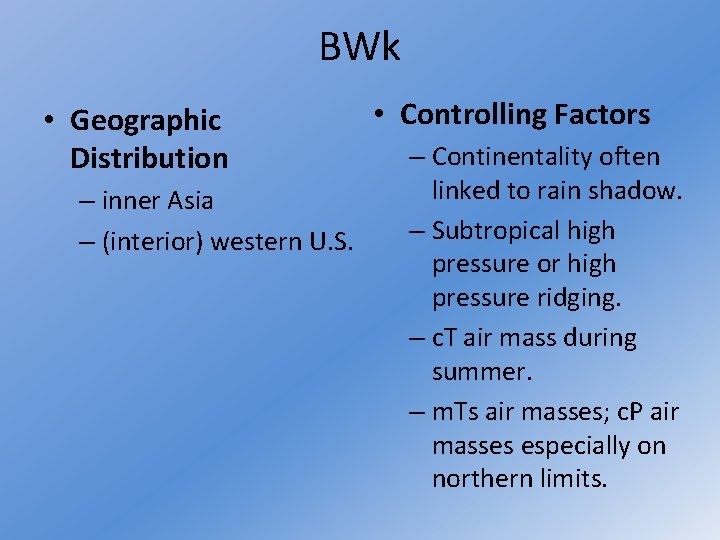 BWk

• Geographic Distribution
– inner Asia
– (interior) western U.S.

• Controlling Factors
– Continentality often linked to rain shadow.
– Subtropical high pressure or high pressure ridging.
– cT air mass during summer.
– mTs air masses; cP air masses especially on northern limits.